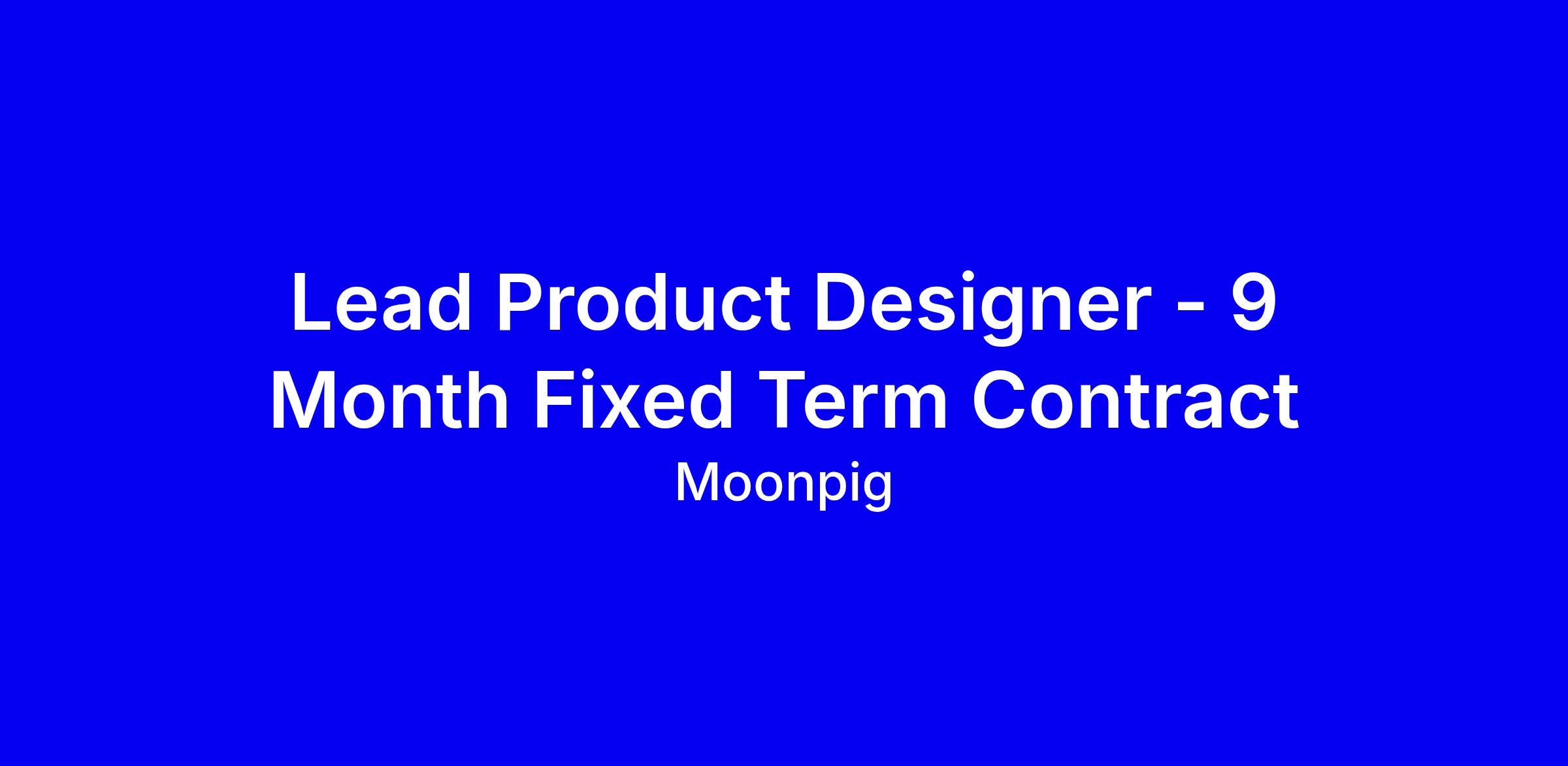 Lead Product Designer - 9 Month Fixed Term Contract

Moonpig